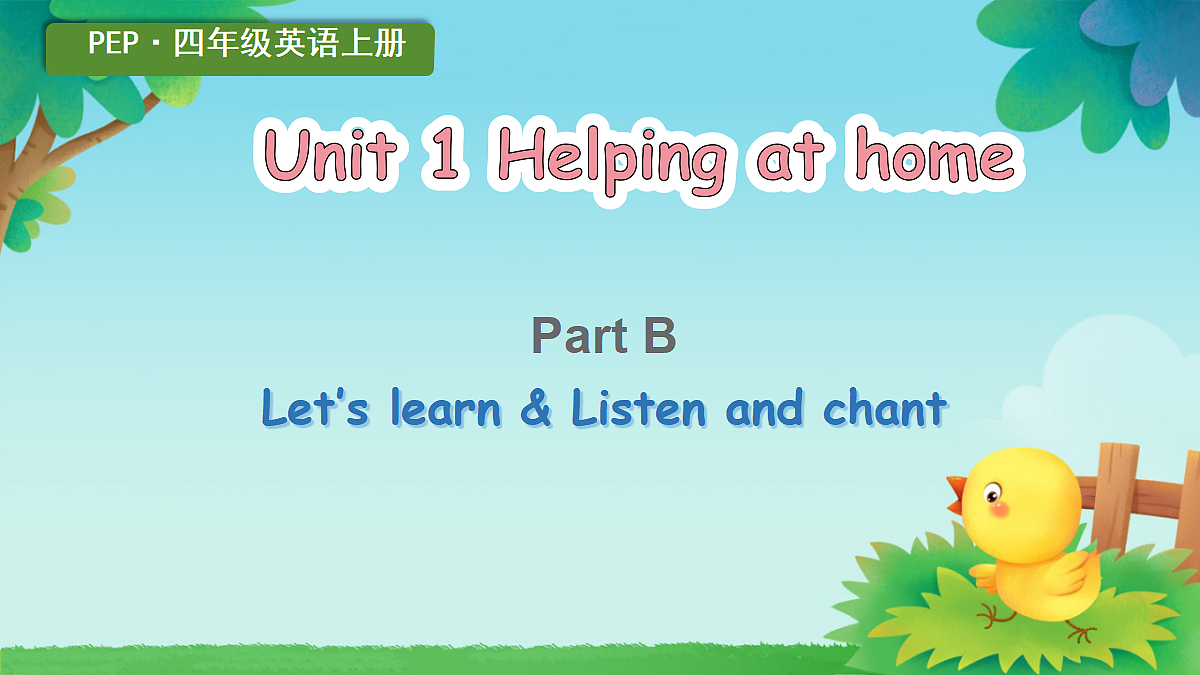 PEP · 四年级英语上册

Unit 1 Helping at home

Part B

Let's learn & Listen and chant